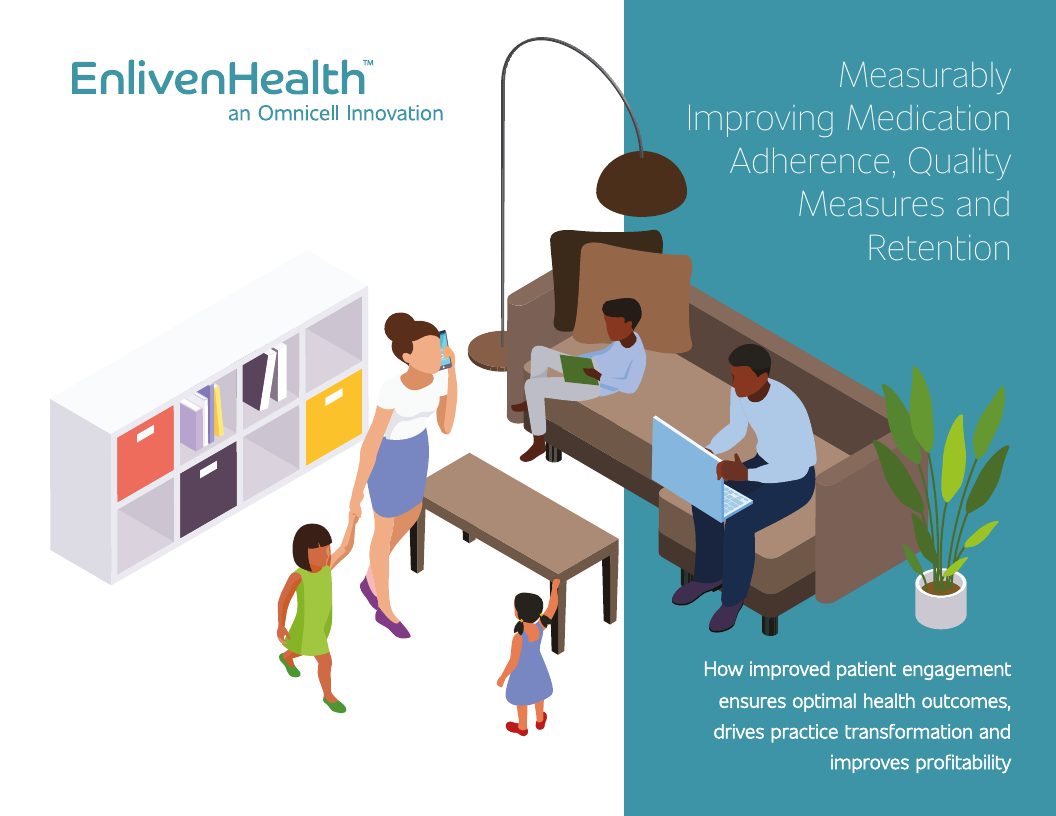 EnlivenHealth™
an Omnicell Innovation

Measurably Improving Medication Adherence, Quality Measures and Retention

How improved patient engagement ensures optimal health outcomes, drives practice transformation and improves profitability